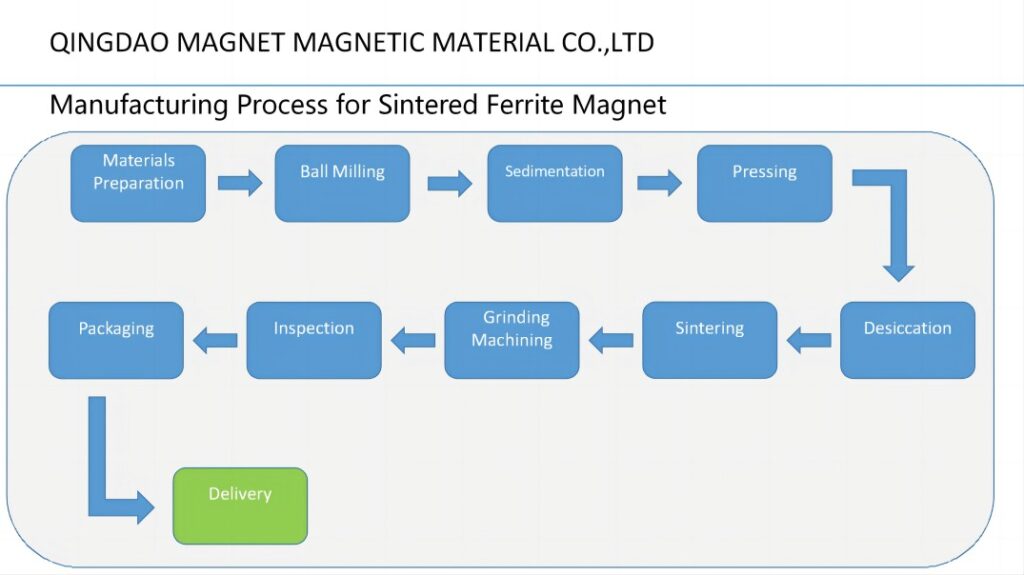 QINGDAO MAGNET MAGNETIC MATERIAL CO.,LTD

Manufacturing Process for Sintered Ferrite Magnet

Materials Preparation

Ball Milling

Sedimentation

Pressing

Desiccation

Sintering

Grinding Machining

Inspection

Packaging

Delivery